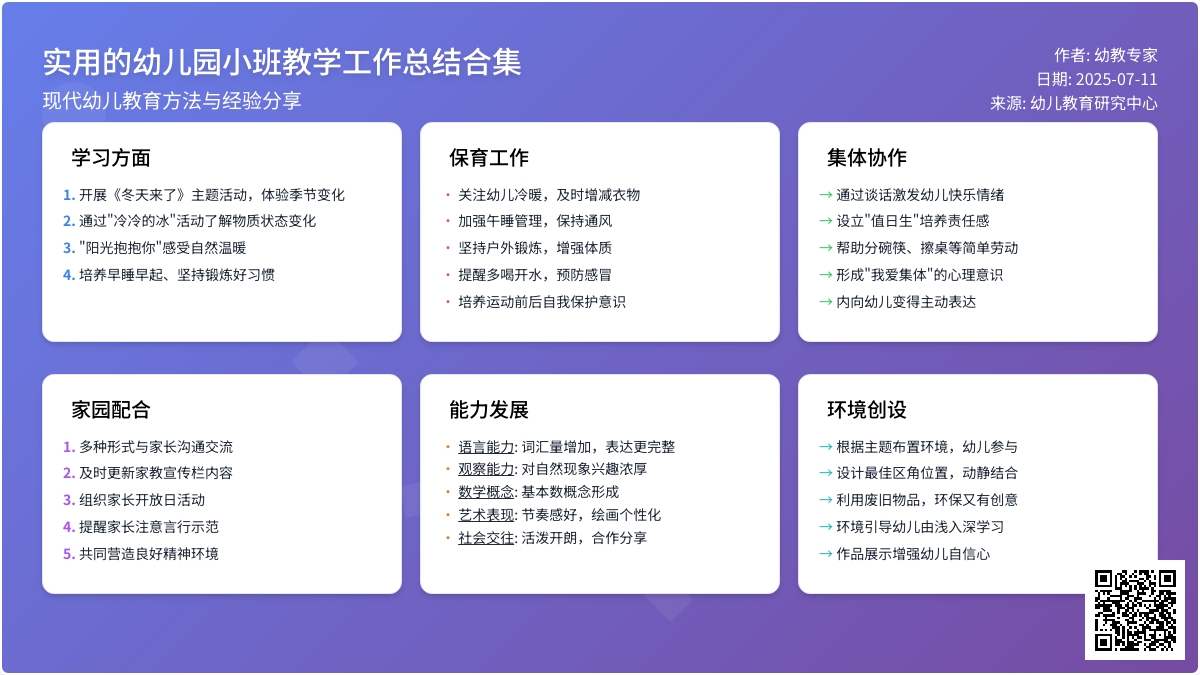 实用的幼儿园小班教学工作总结合集

现代幼儿教育方法与经验分享

作者: 幼教专家
日期: 2025-07-11
来源: 幼儿教育研究中心

学习方面

1. 开展《冬天来了》主题活动，体验季节变化
2. 通过"冷冷的冰"活动了解物质状态变化
3. "阳光抱抱你"感受自然温暖
4. 培养早睡早起、坚持锻炼好习惯

保育工作

• 关注幼儿冷暖，及时增减衣物
• 加强午睡管理，保持通风
• 坚持户外锻炼，增强体质
• 提醒多喝开水，预防感冒
• 培养运动前后自我保护意识

集体协作

→ 通过谈话激发幼儿快乐情绪
→ 设立"值日生"培养责任感
→ 帮助分碗筷、擦桌等简单劳动
→ 形成"我爱集体"的心理意识
→ 内向幼儿变得主动表达

家园配合

1. 多种形式与家长沟通交流
2. 及时更新家教宣传栏内容
3. 组织家长开放日活动
4. 提醒家长注意言行示范
5. 共同营造良好精神环境

能力发展

• 语言能力: 词汇量增加，表达更完整
• 观察能力: 对自然现象兴趣浓厚
• 数学概念: 基本数概念形成
• 艺术表现: 节奏感好，绘画个性化
• 社会交往: 活泼开朗，合作分享

环境创设

→ 根据主题布置环境，幼儿参与
→ 设计最佳区角位置，动静结合
→ 利用废旧物品，环保又有创意
→ 环境引导幼儿由浅入深学习
→ 作品展示增强幼儿自信心